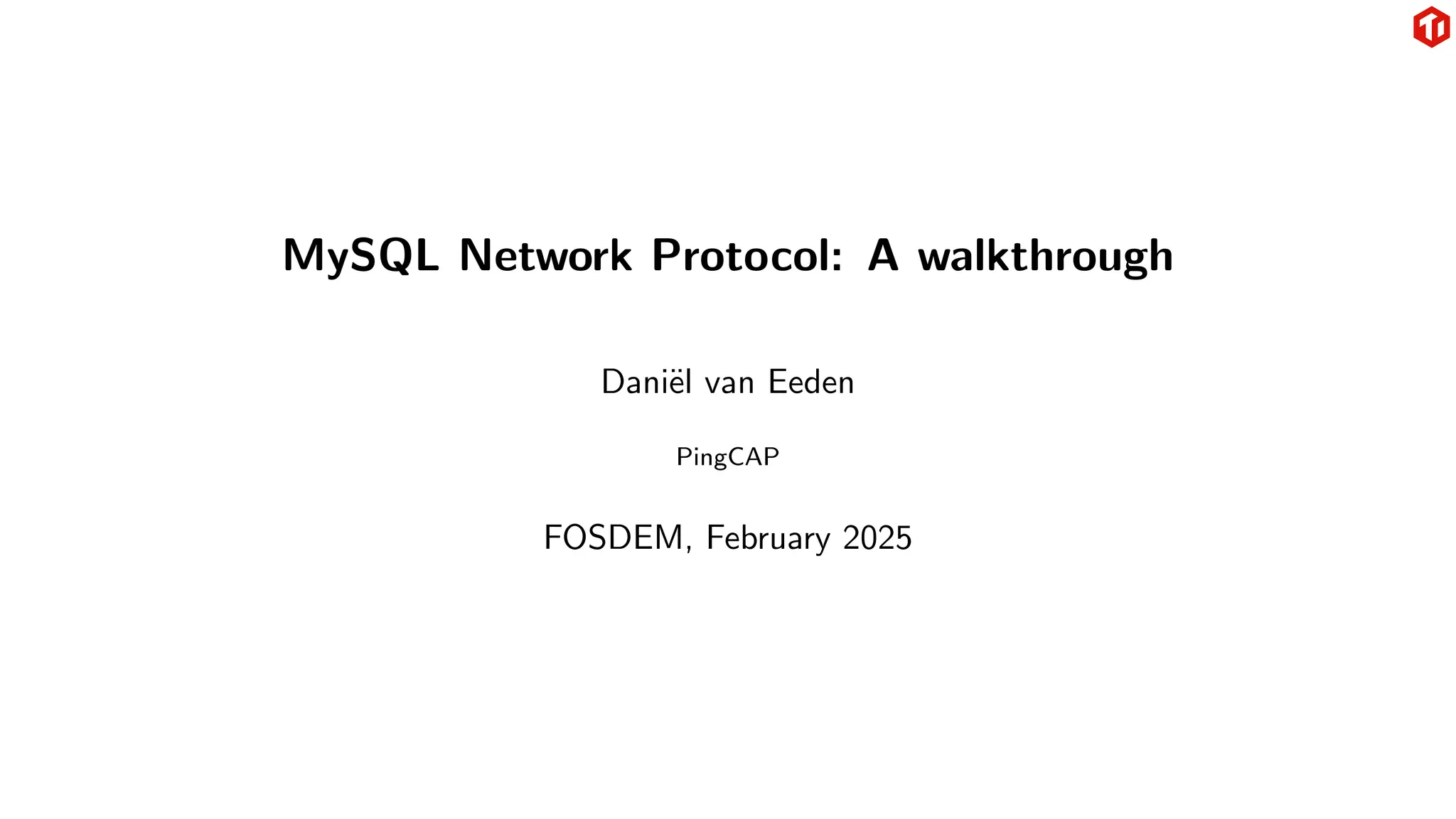 MySQL Network Protocol: A walkthrough

Daniël van Eeden

PingCAP

FOSDEM, February 2025